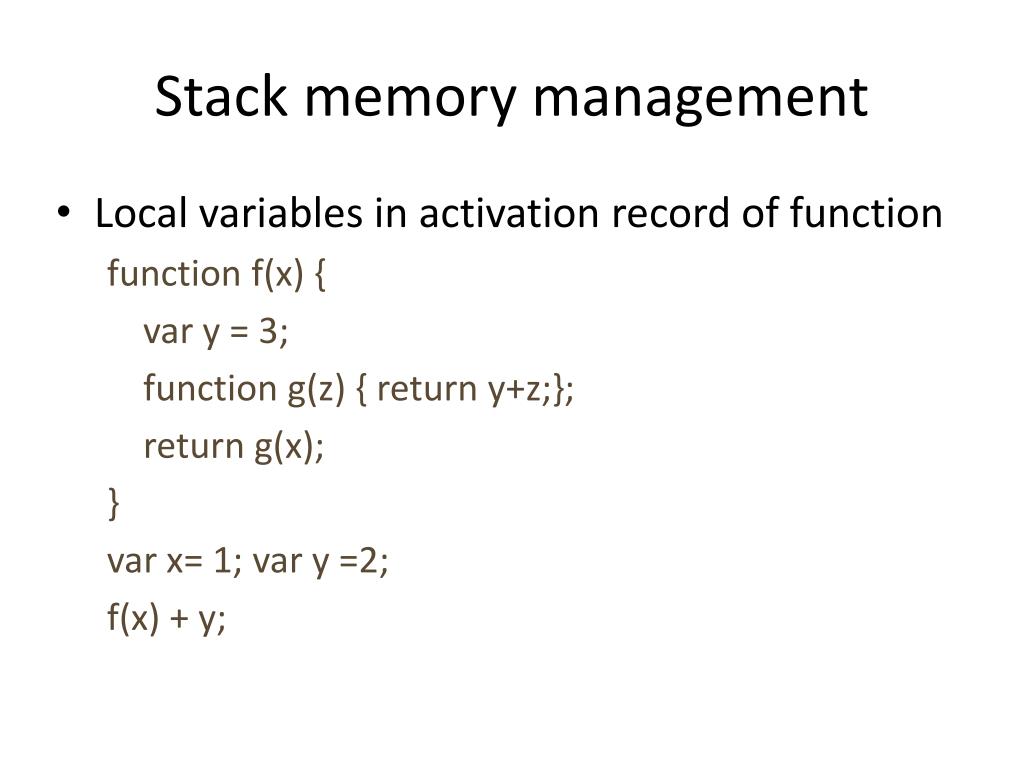 Stack memory management

• Local variables in activation record of function

function f(x) {
var y = 3;
function g(z) { return y+z;};
return g(x);
}
var x= 1; var y =2;
f(x) + y;